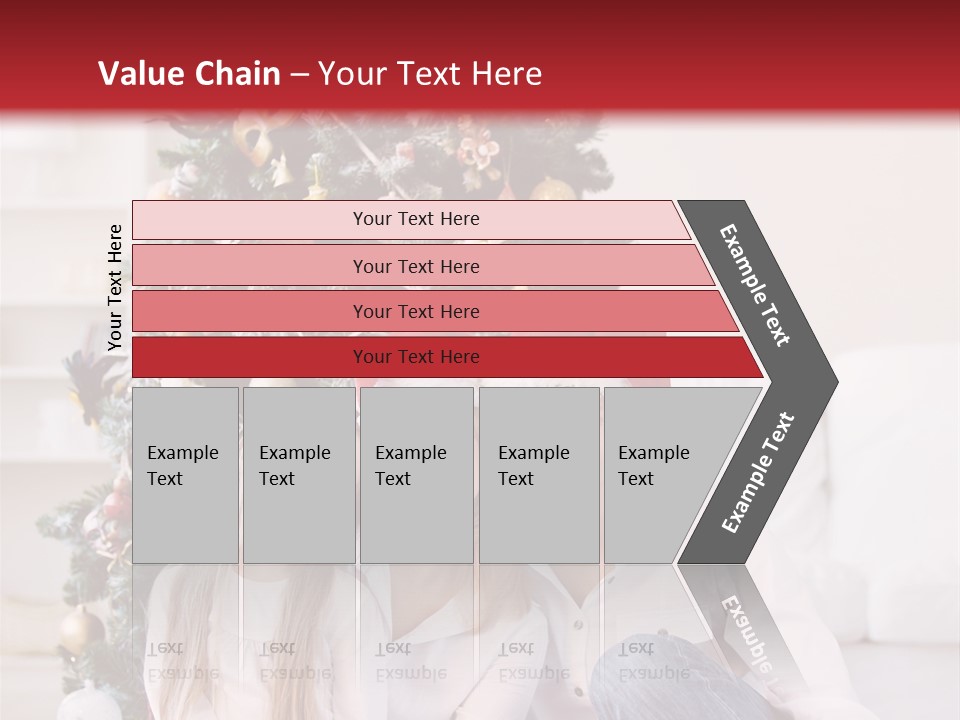 Value Chain – Your Text Here

Your Text Here

Your Text Here

Your Text Here

Your Text Here

Your Text Here

Example Text

Example Text

Example Text

Example Text

Example Text

Example Text

Example Text